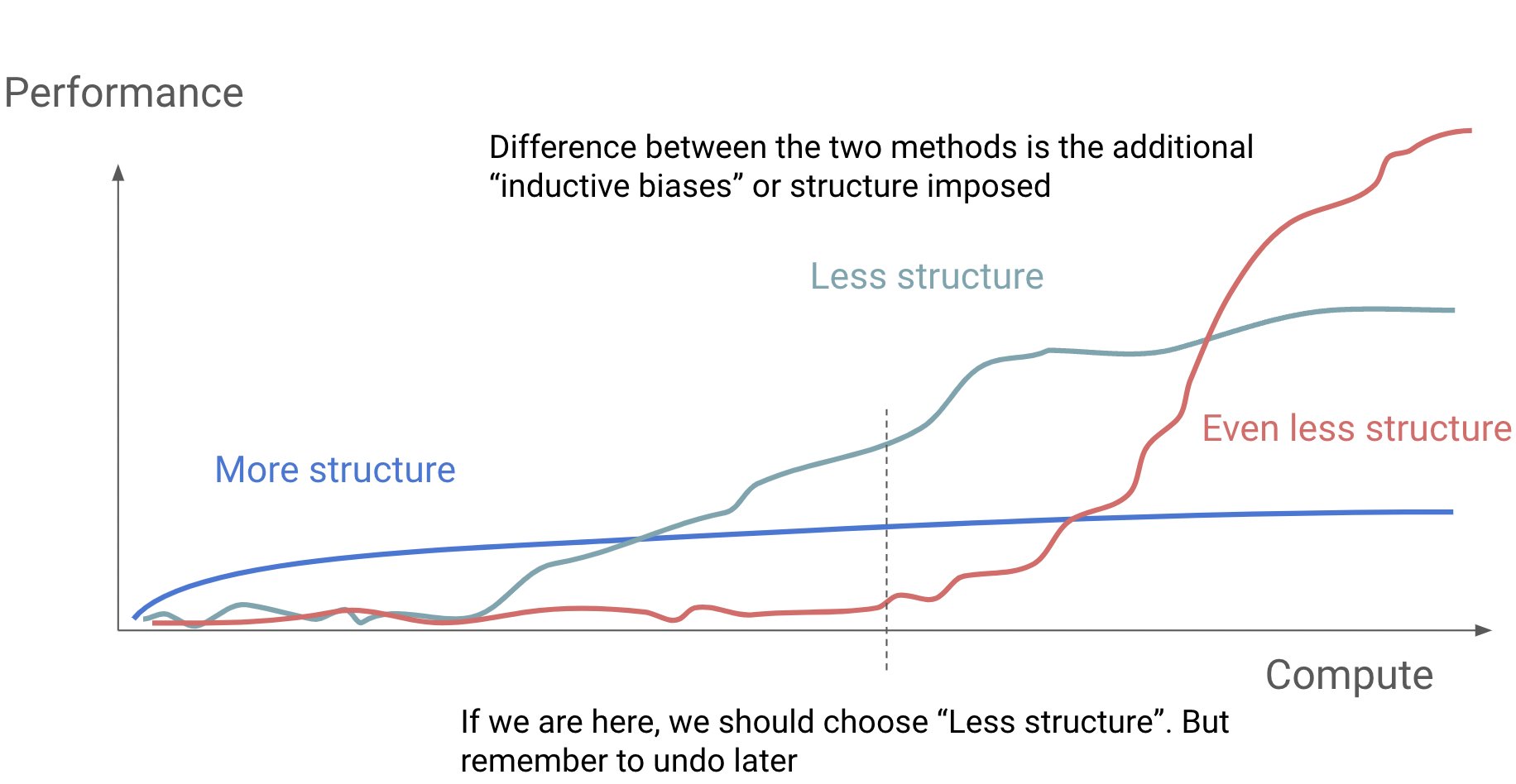 Performance

Difference between the two methods is the additional “inductive biases” or structure imposed

Less structure

Even less structure

More structure

Compute

If we are here, we should choose “Less structure”. But remember to undo later